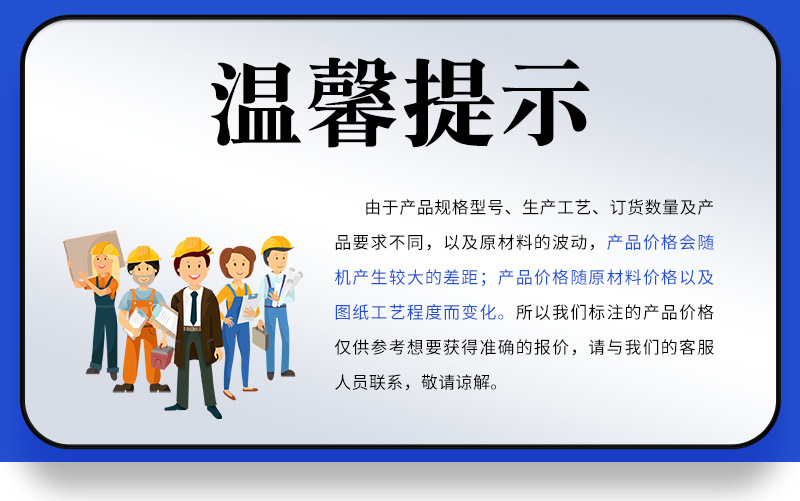 温馨提示

由于产品规格型号、生产工艺、订货数量及产品要求不同，以及原材料的波动，产品价格会随机产生较大的差距；产品价格随原材料价格以及图纸工艺程度而变化。所以我们标注的产品价格仅供参考想要获得准确的报价，请与我们的客服人员联系，敬请谅解。